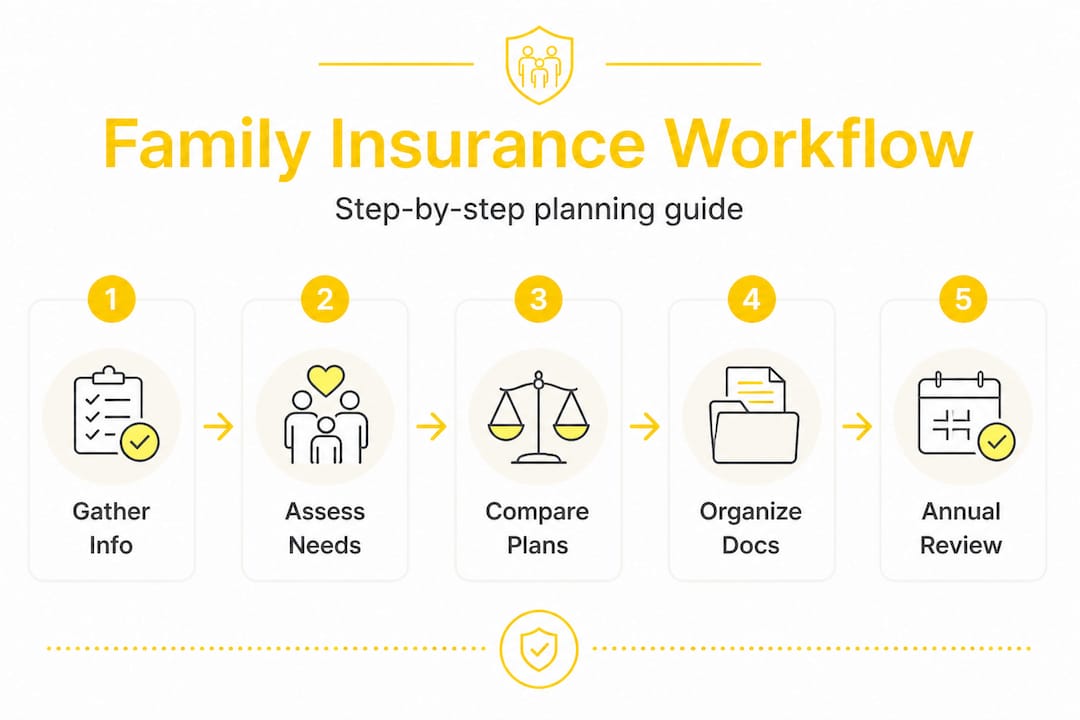 Family Insurance Workflow

Step-by-step planning guide

1
Gather Info

2
Assess Needs

3
Compare Plans

4
Organize Docs

5
Annual Review